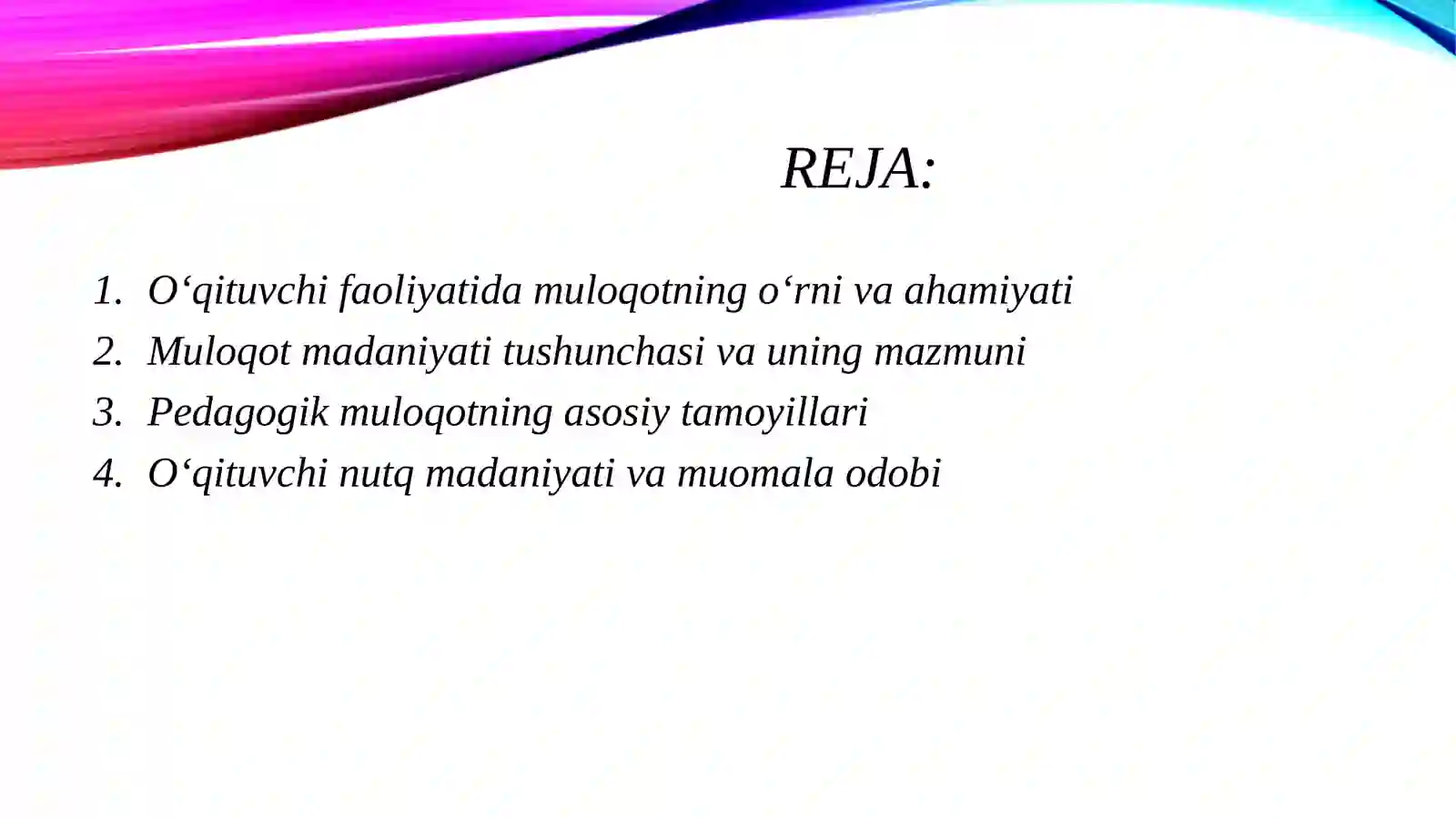 REJA:

1. O‘qituvchi faoliyatida muloqotning o‘rni va ahamiyati
2. Muloqot madaniyati tushunchasi va uning mazmuni
3. Pedagogik muloqotning asosiy tamoyillari
4. O‘qituvchi nutq madaniyati va muomala odobi